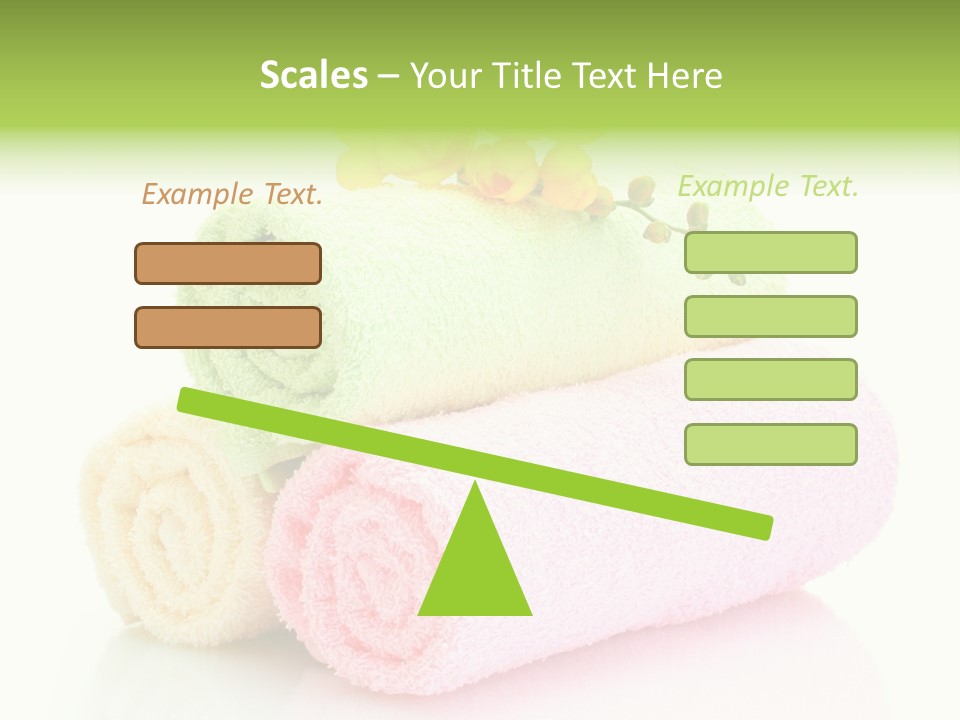 Scales – Your Title Text Here

Example Text.

Example Text.